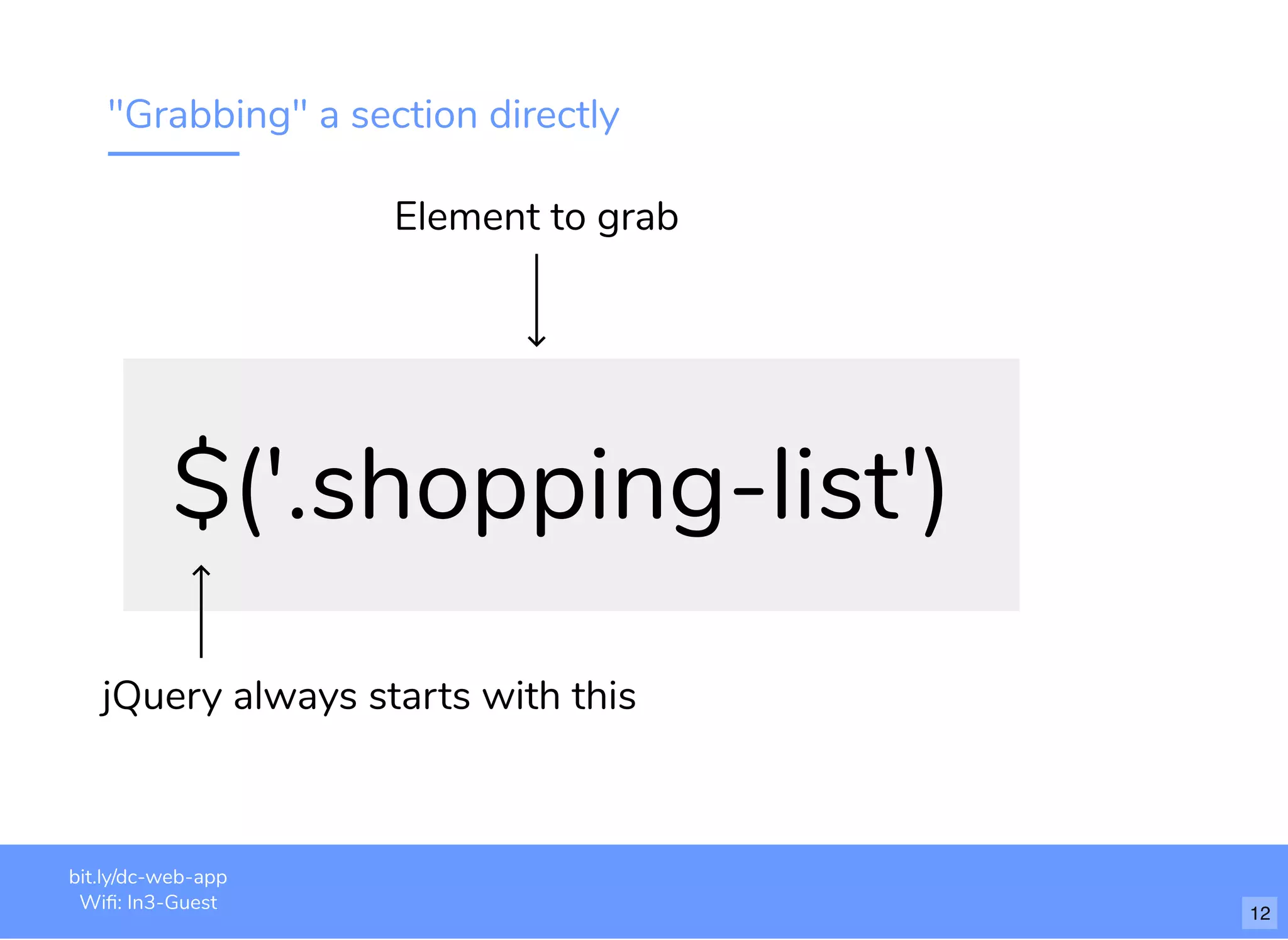 "Grabbing" a section directly

Element to grab

$('.shopping-list')

jQuery always starts with this

bit.ly/dc-web-app
Wifi: In3-Guest

12